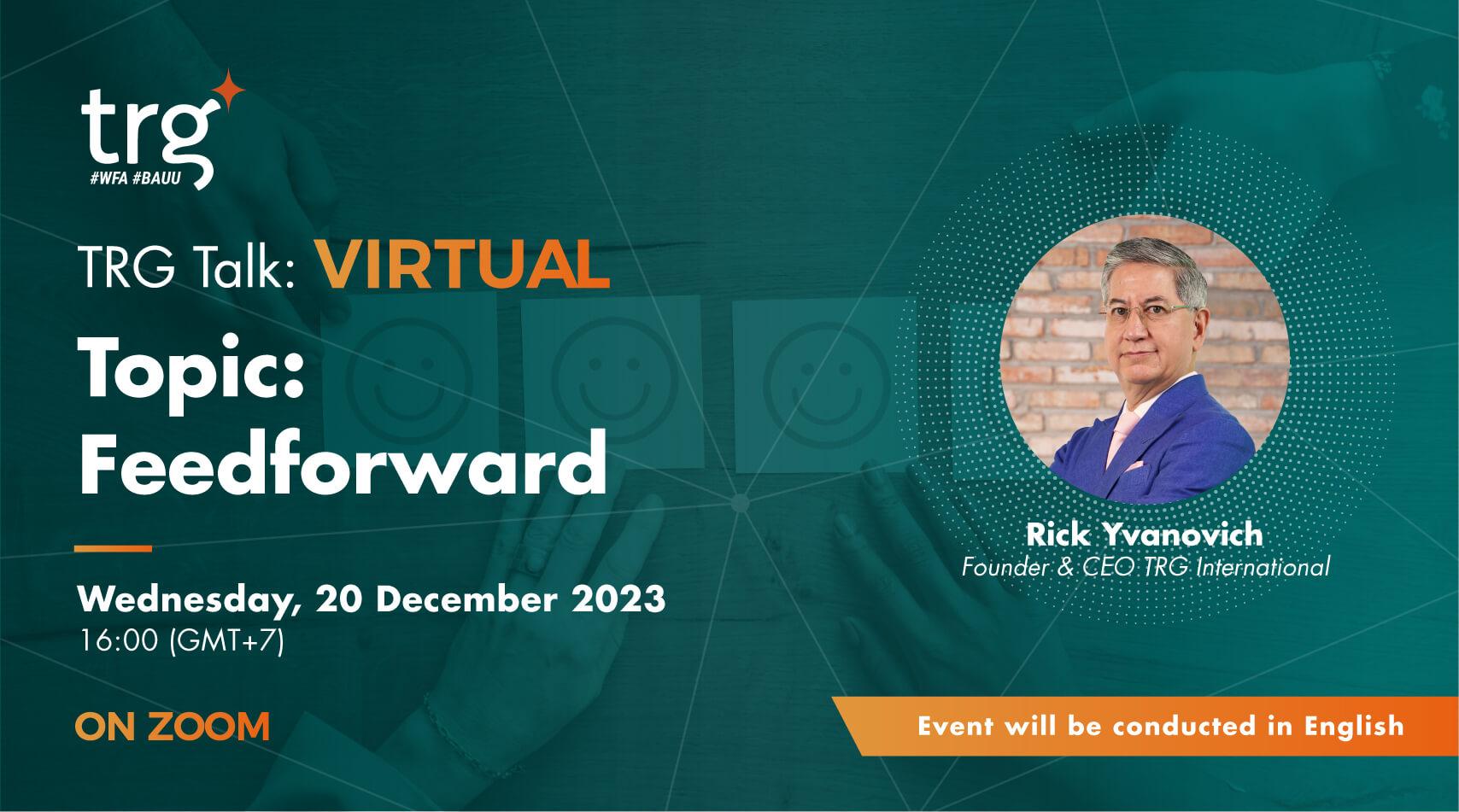 trg
#WFA #BAUU

TRG Talk: VIRTUAL

Topic:
Feedforward

Wednesday, 20 December 2023
16:00 (GMT+7)

ON ZOOM

Rick Yvanovich
Founder & CEO TRG International

Event will be conducted in English